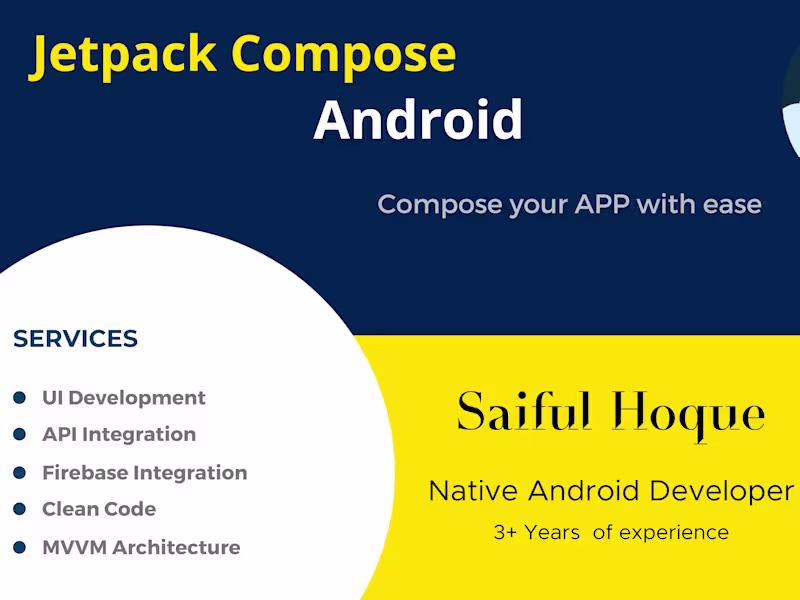 Jetpack Compose
Android

Compose your APP with ease

SERVICES

- UI Development
- API Integration
- Firebase Integration
- Clean Code
- MVVM Architecture

Saiful Hoque

Native Android Developer

3+ Years of experience